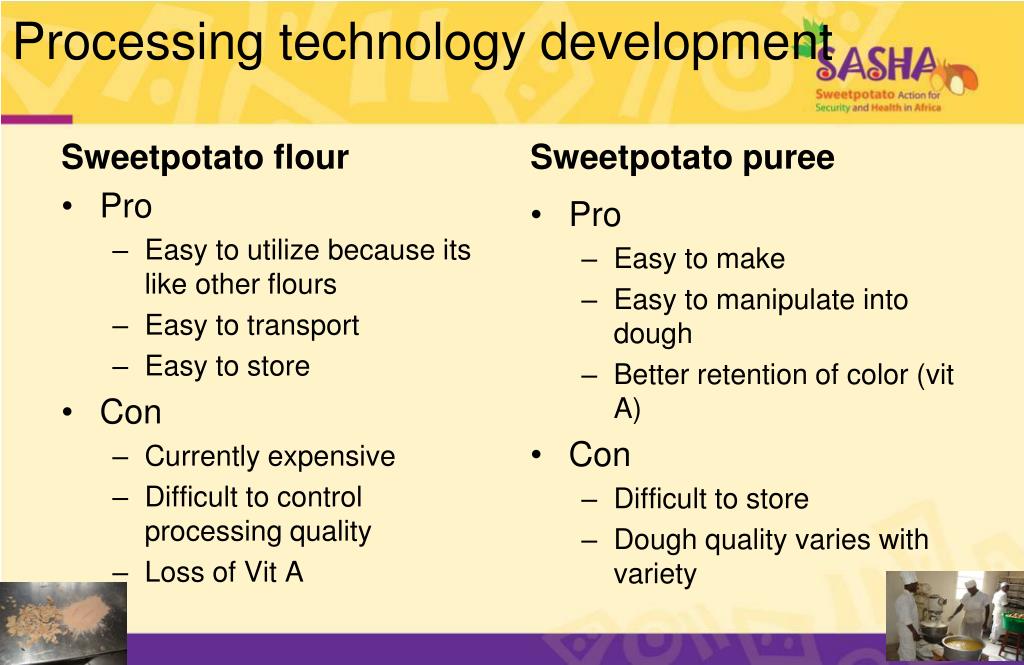 Processing technology development

SASHA
Sweetpotato Action for Security and Health in Africa

Sweetpotato flour
• Pro
– Easy to utilize because its like other flours
– Easy to transport
– Easy to store
• Con
– Currently expensive
– Difficult to control processing quality
– Loss of Vit A

Sweetpotato puree
• Pro
– Easy to make
– Easy to manipulate into dough
– Better retention of color (vit A)
• Con
– Difficult to store
– Dough quality varies with variety